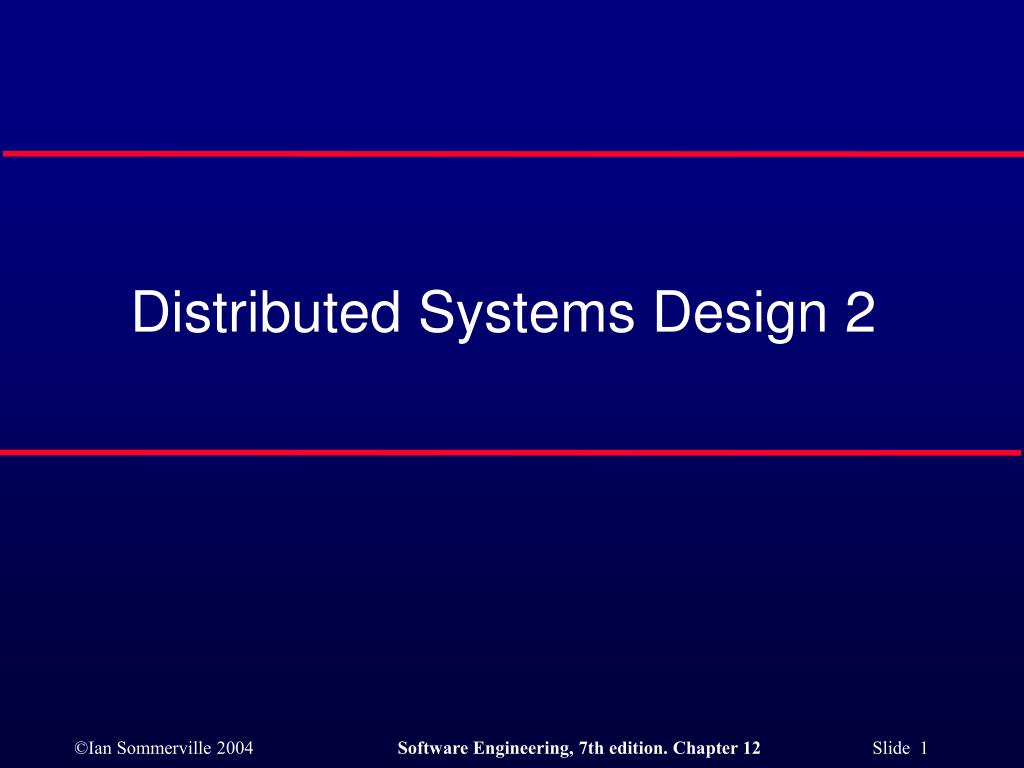 Distributed Systems Design 2

©Ian Sommerville 2004

Software Engineering, 7th edition. Chapter 12

Slide 1